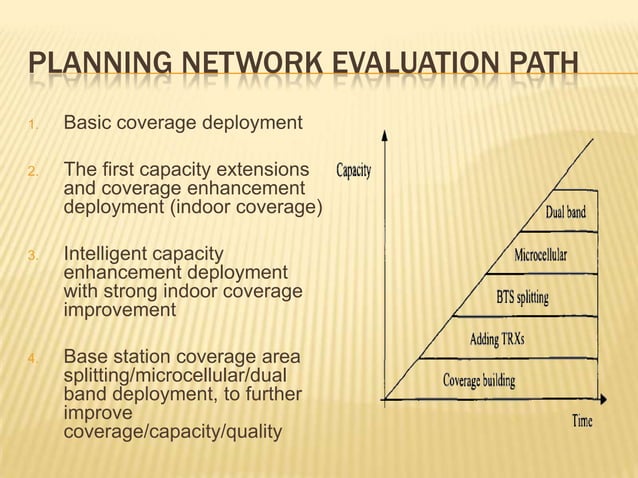 PLANNING NETWORK EVALUATION PATH

1. Basic coverage deployment

2. The first capacity extensions and coverage enhancement deployment (indoor coverage)

3. Intelligent capacity enhancement deployment with strong indoor coverage improvement

4. Base station coverage area splitting/microcellular/dual band deployment, to further improve coverage/capacity/quality

Capacity

Dual band

Microcellular

BTS splitting

Adding TRXs

Coverage building

Time